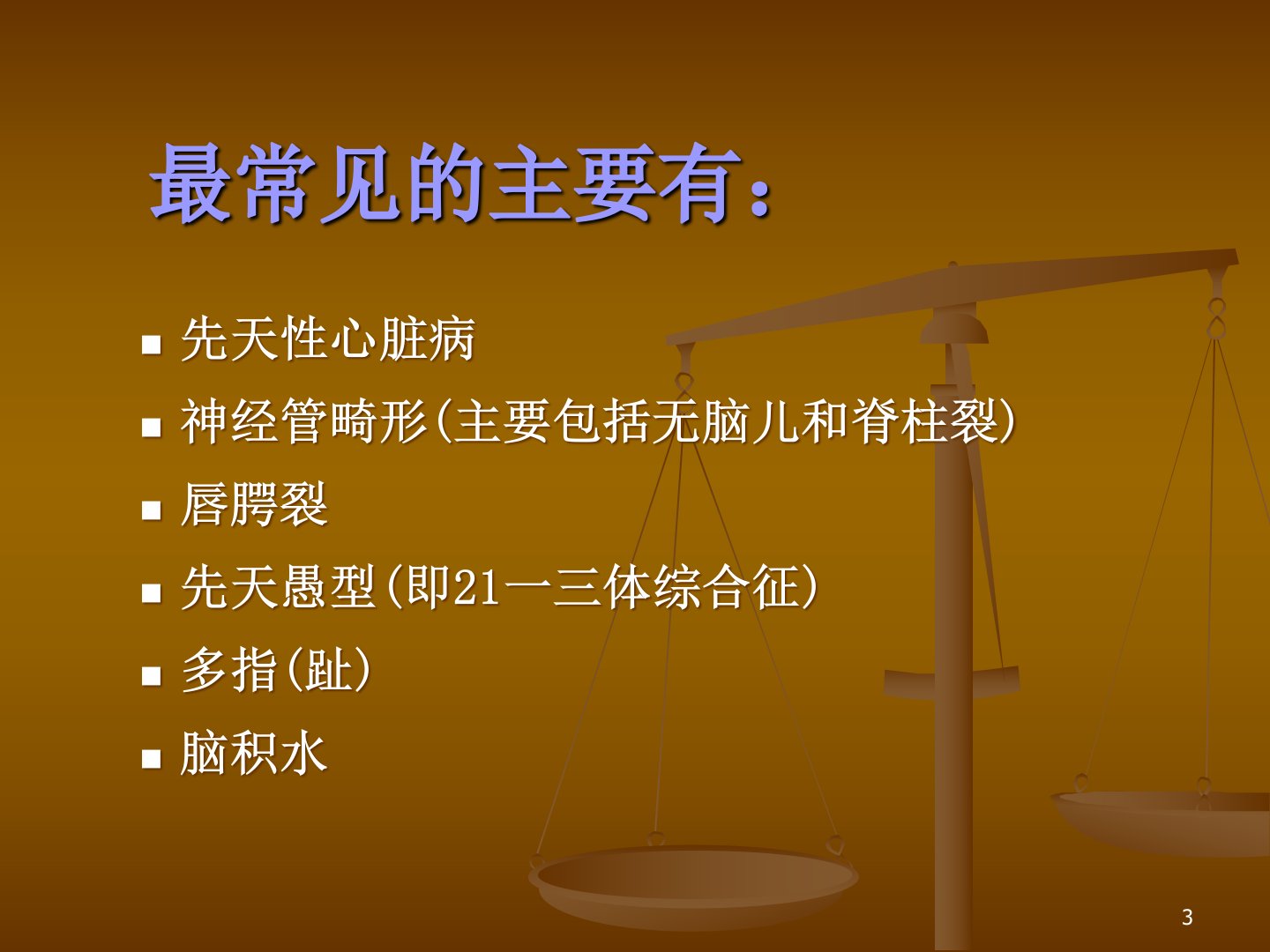 最常见的主要有：

- 先天性心脏病
- 神经管畸形(主要包括无脑儿和脊柱裂)
- 唇腭裂
- 先天愚型(即21一三体综合征)
- 多指(趾)
- 脑积水

3